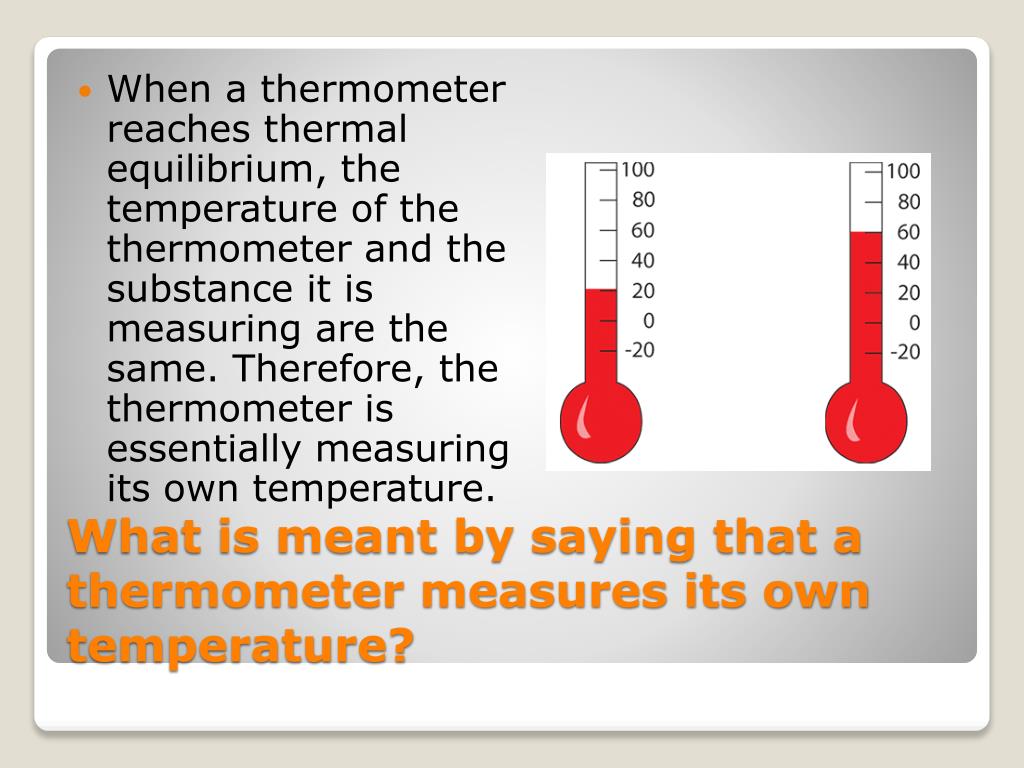 When a thermometer reaches thermal equilibrium, the temperature of the thermometer and the substance it is measuring are the same. Therefore, the thermometer is essentially measuring its own temperature.

100
80
60
40
20
0
-20

100
80
60
40
20
0
-20

What is meant by saying that a thermometer measures its own temperature?